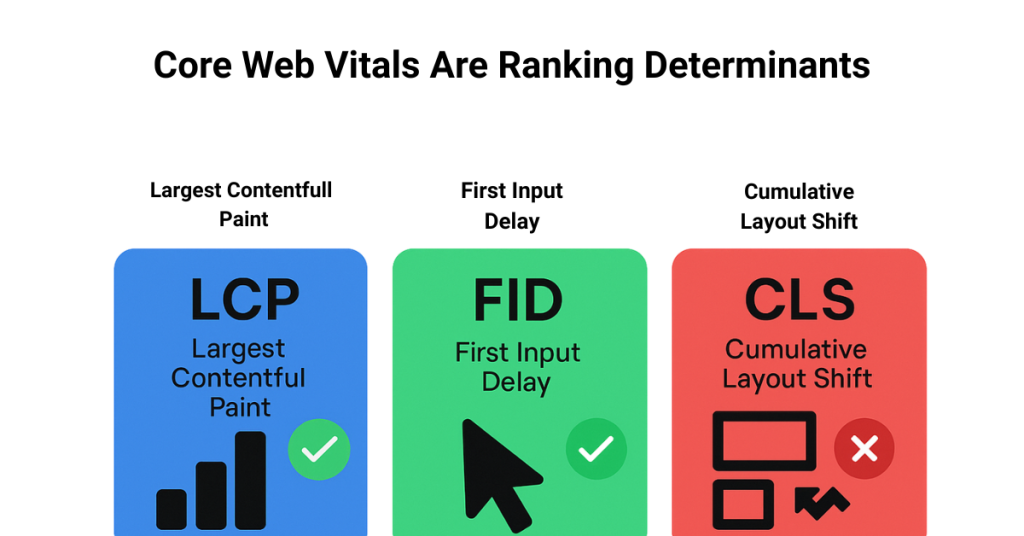 Core Web Vitals Are Ranking Determinants

Largest Contentfull Paint

LCP

Largest Contentful Paint

First Input Delay

FID

First Input Delay

Cumulative Layout Shift

CLS

Cumulative Layout Shift